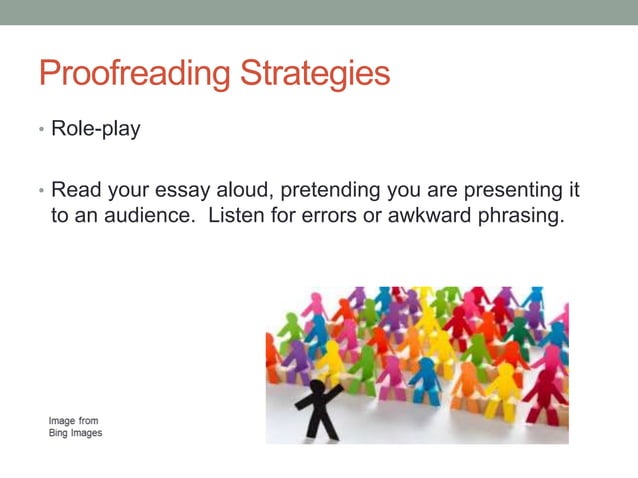 Proofreading Strategies

• Role-play

• Read your essay aloud, pretending you are presenting it to an audience. Listen for errors or awkward phrasing.

Image from Bing Images